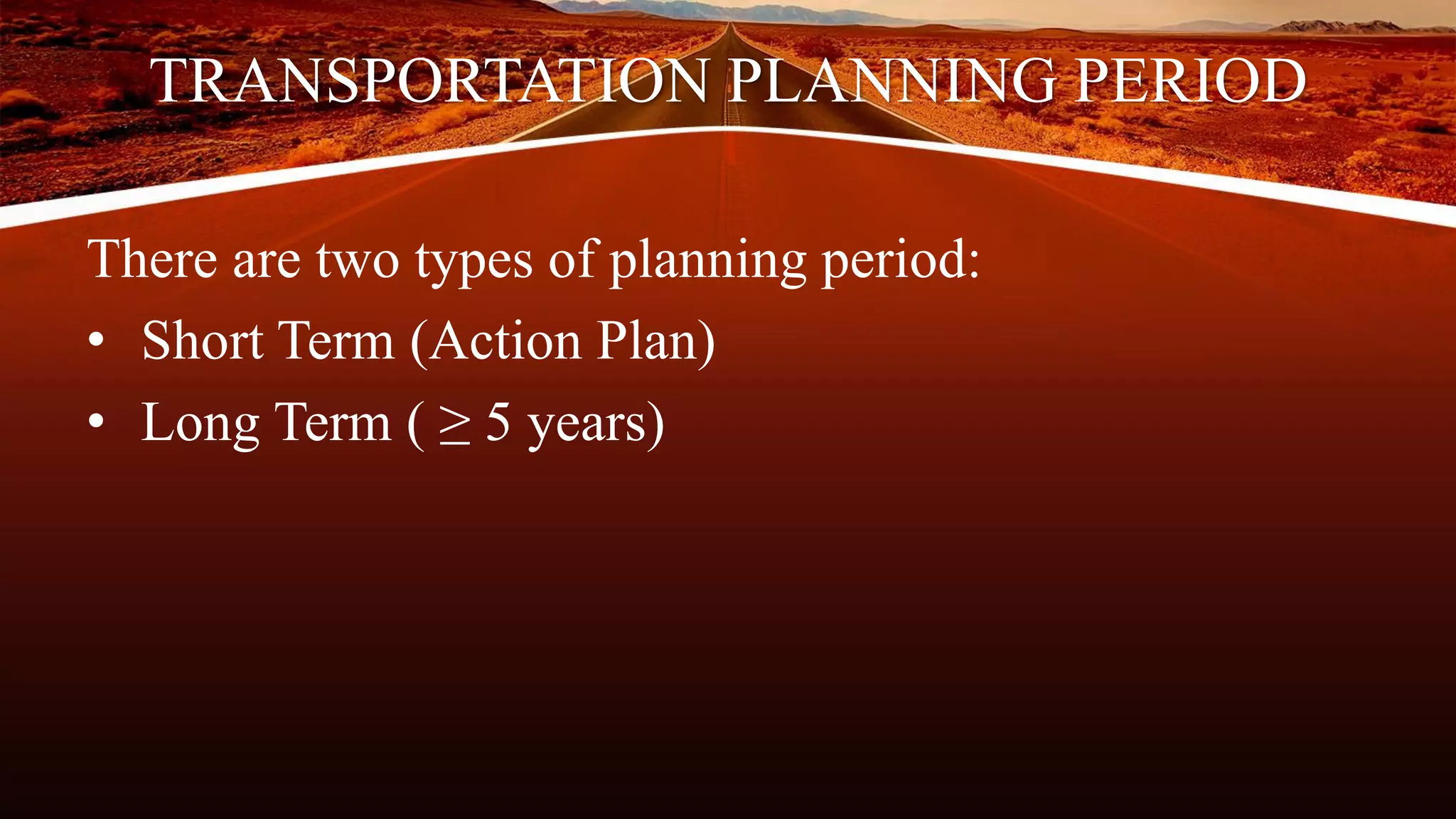 TRANSPORTATION PLANNING PERIOD

There are two types of planning period:

• Short Term (Action Plan)
• Long Term ( $\geq$ 5 years)